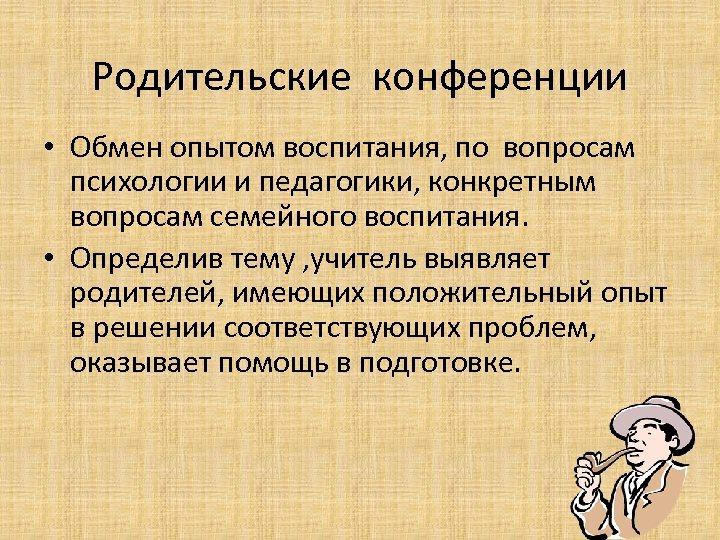 Родительские конференции

• Обмен опытом воспитания, по вопросам психологии и педагогики, конкретным вопросам семейного воспитания.

• Определив тему ,учитель выявляет родителей, имеющих положительный опыт в решении соответствующих проблем, оказывает помощь в подготовке.